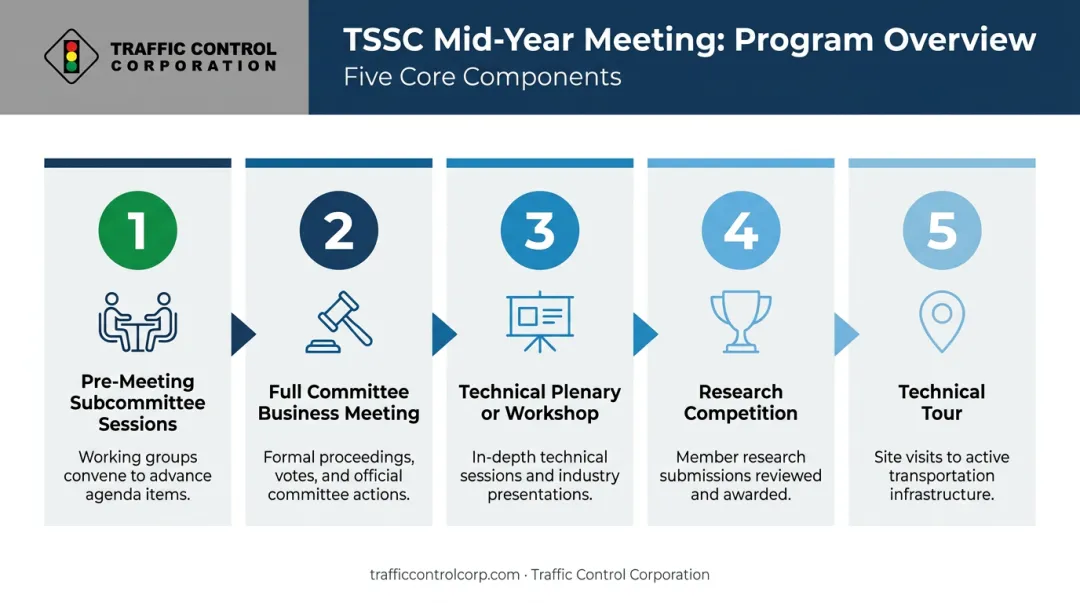 TRAFFIC CONTROL CORPORATION

TSSC Mid-Year Meeting: Program Overview
Five Core Components

1
Pre-Meeting Subcommittee Sessions
Working groups convene to advance agenda items.

2
Full Committee Business Meeting
Formal proceedings, votes, and official committee actions.

3
Technical Plenary or Workshop
In-depth technical sessions and industry presentations.

4
Research Competition
Member research submissions reviewed and awarded.

5
Technical Tour
Site visits to active transportation infrastructure.

trafficcontrolcorp.com · Traffic Control Corporation